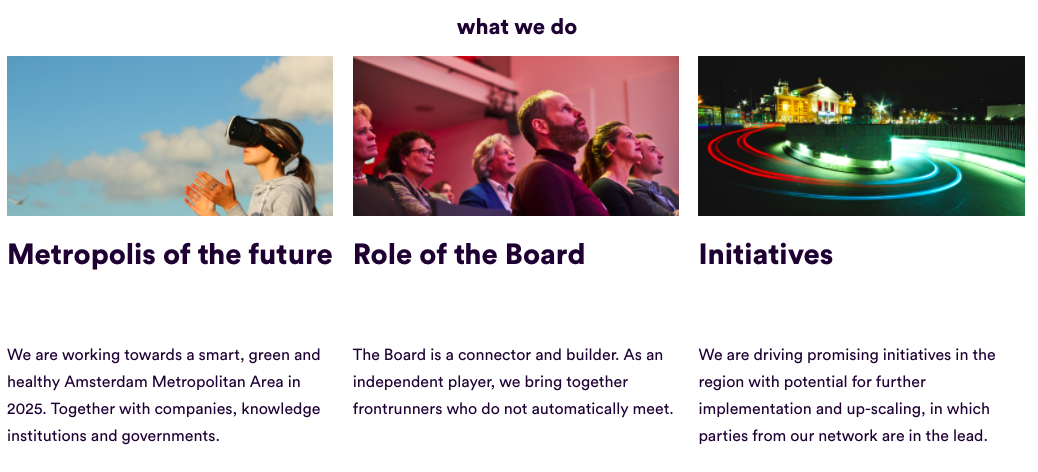 what we do

Metropolis of the future

We are working towards a smart, green and healthy Amsterdam Metropolitan Area in 2025. Together with companies, knowledge institutions and governments.

Role of the Board

The Board is a connector and builder. As an independent player, we bring together frontrunners who do not automatically meet.

Initiatives

We are driving promising initiatives in the region with potential for further implementation and up-scaling, in which parties from our network are in the lead.